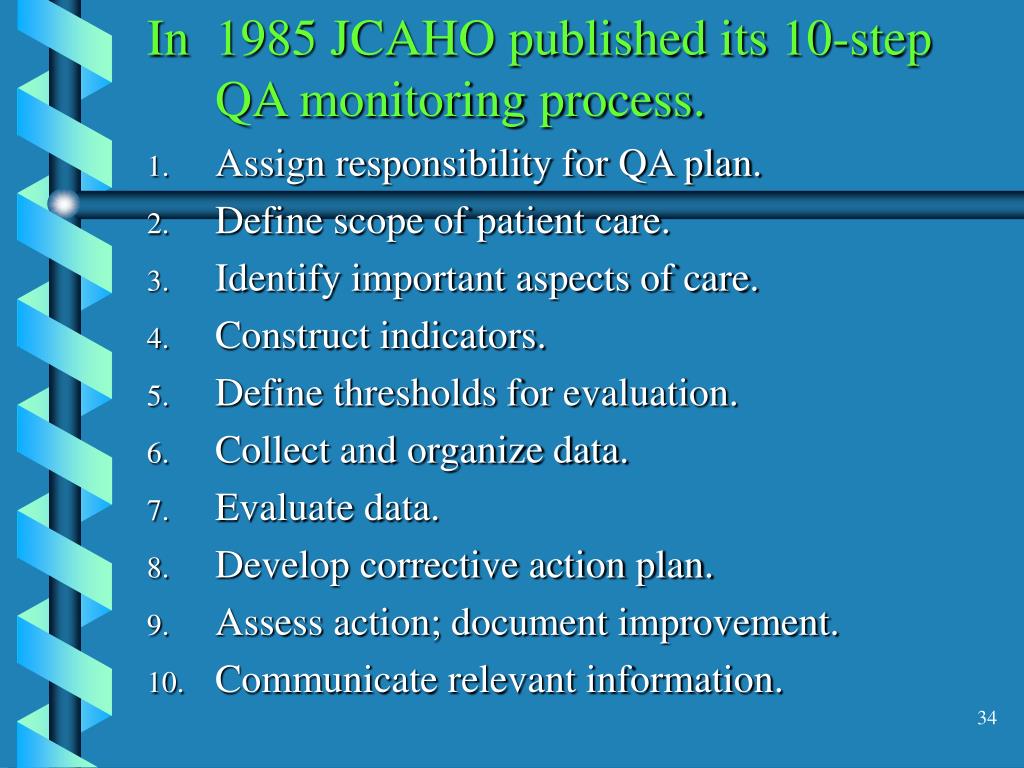 In 1985 JCAHO published its 10-step QA monitoring process.

1. Assign responsibility for QA plan.
2. Define scope of patient care.
3. Identify important aspects of care.
4. Construct indicators.
5. Define thresholds for evaluation.
6. Collect and organize data.
7. Evaluate data.
8. Develop corrective action plan.
9. Assess action; document improvement.
10. Communicate relevant information.

34